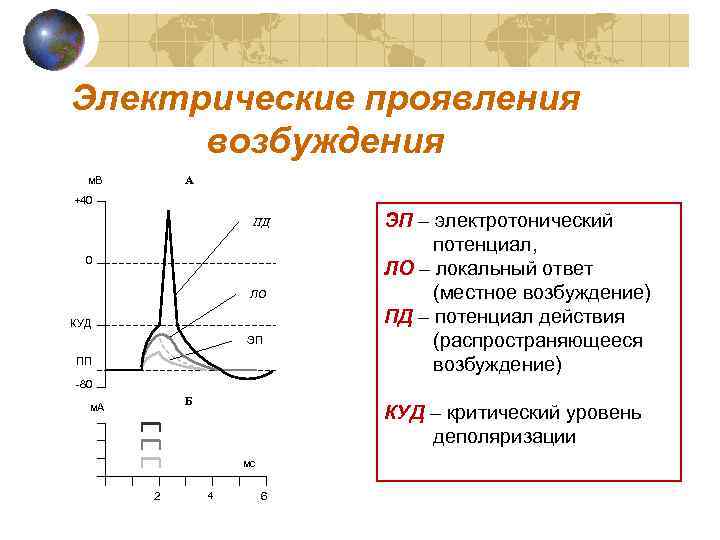 Электрические проявления возбуждения

мВ
А
+40
ПД
0
ЛО
КУД
ЭП
ПП
-80
мА
Б
мс
2
4
6

ЭП – электротонический потенциал,
ЛО – локальный ответ (местное возбуждение)
ПД – потенциал действия (распространяющееся возбуждение)

КУД – критический уровень деполяризации